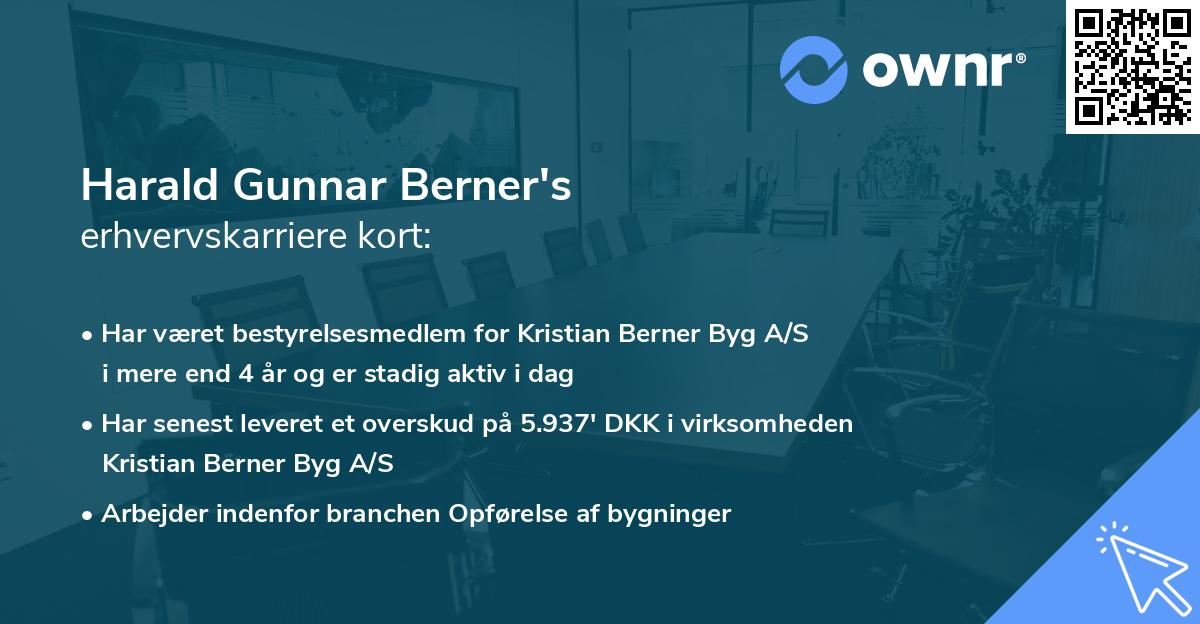 ownr®

Harald Gunnar Berner's
erhvervskarriere kort:

• Har været bestyrelsesmedlem for Kristian Berner Byg A/S i mere end 4 år og er stadig aktiv i dag

• Har senest leveret et overskud på 5.937' DKK i virksomheden Kristian Berner Byg A/S

• Arbejder indenfor branchen Opførelse af bygninger